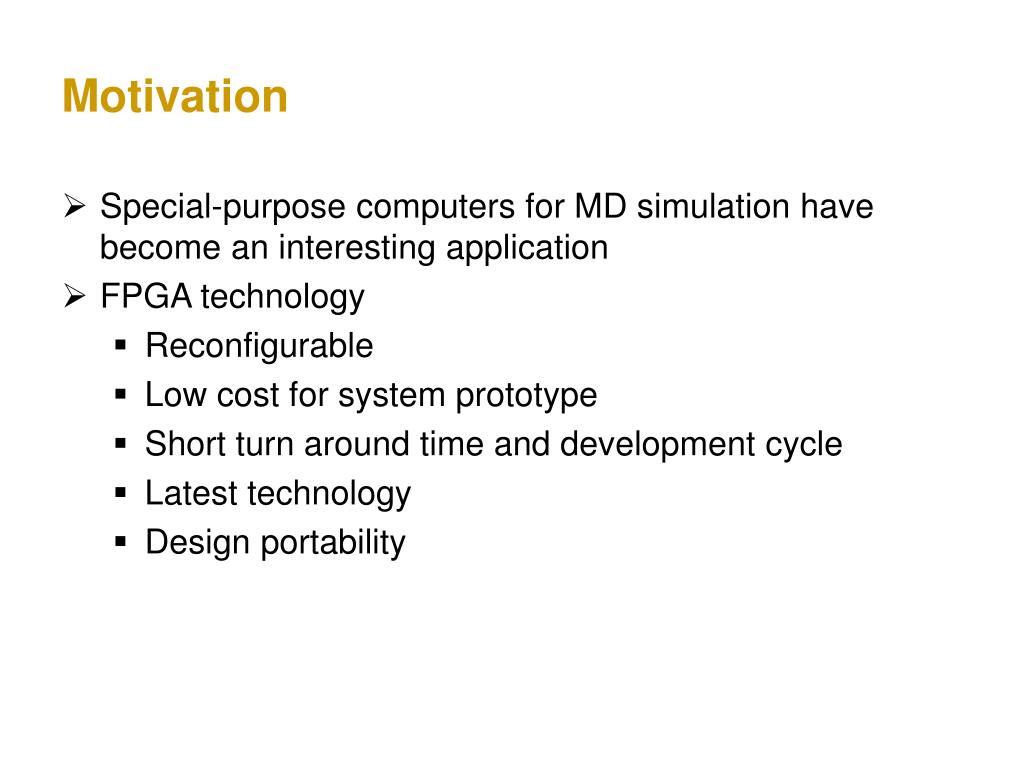 Motivation

➢ Special-purpose computers for MD simulation have become an interesting application
➢ FPGA technology
▪ Reconfigurable
▪ Low cost for system prototype
▪ Short turn around time and development cycle
▪ Latest technology
▪ Design portability